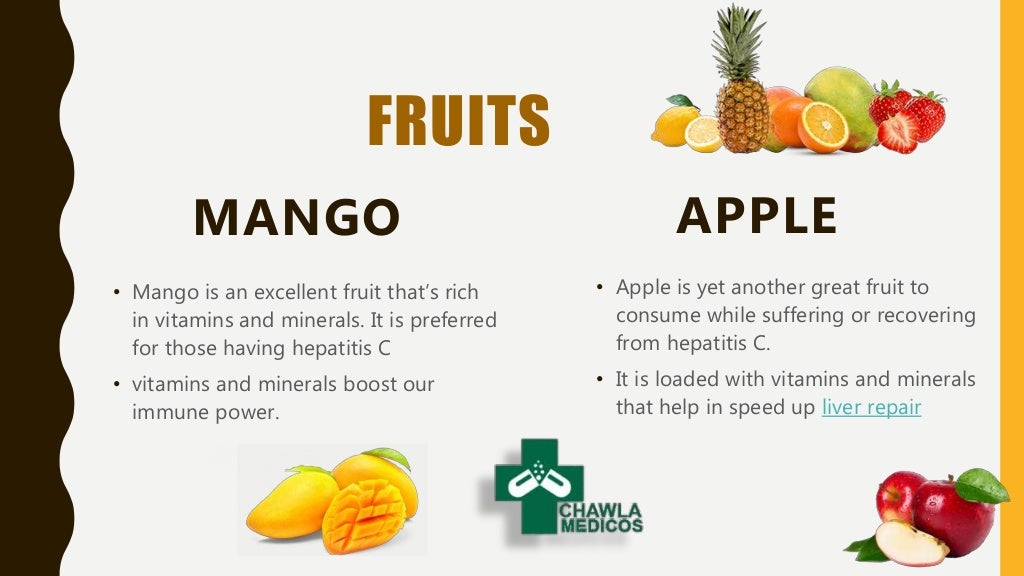 FRUITS

MANGO

• Mango is an excellent fruit that's rich in vitamins and minerals. It is preferred for those having hepatitis C

• vitamins and minerals boost our immune power.

APPLE

• Apple is yet another great fruit to consume while suffering or recovering from hepatitis C.

• It is loaded with vitamins and minerals that help in speed up liver repair

CHAWLA MEDICOS